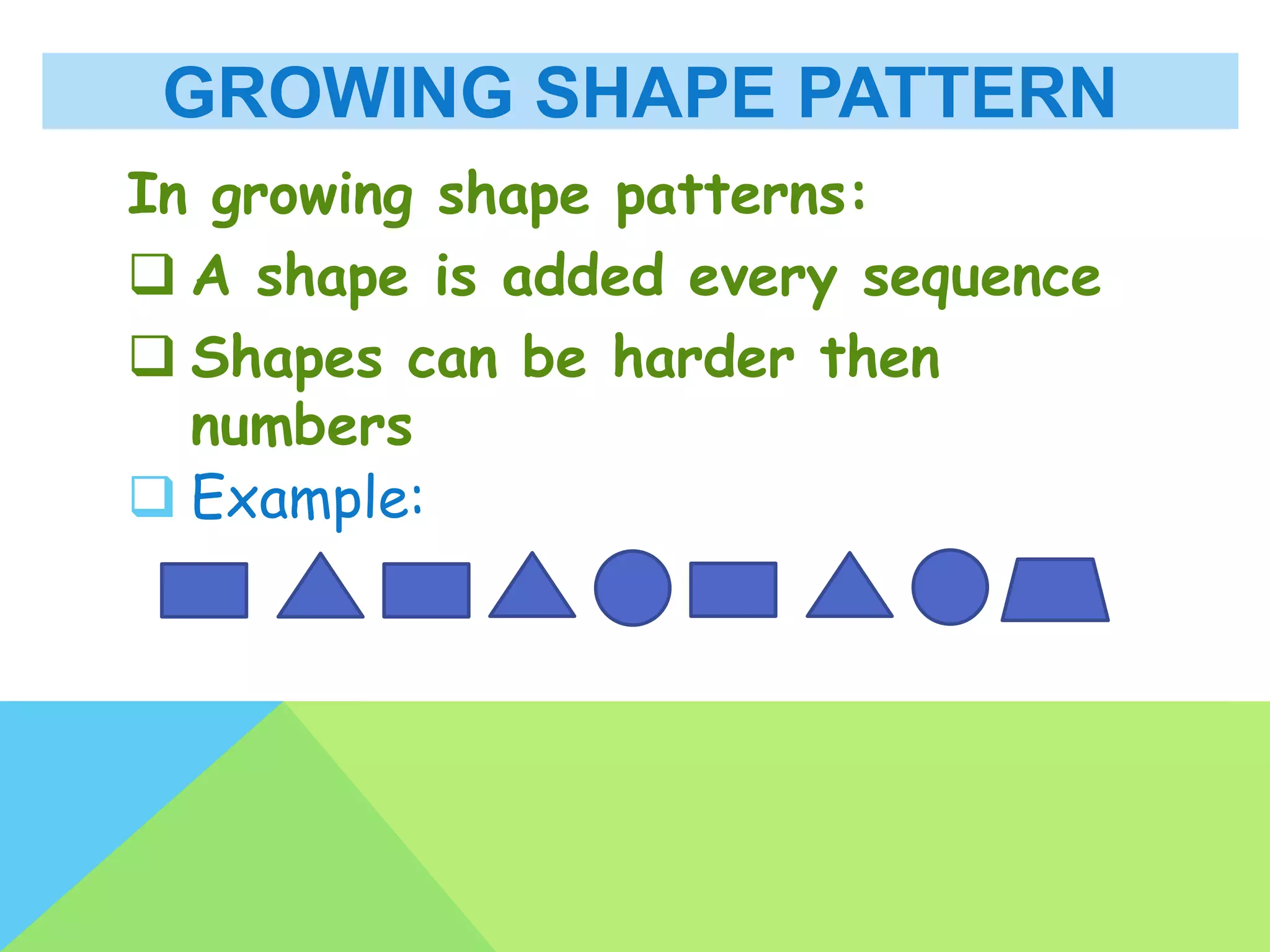 GROWING SHAPE PATTERN

In growing shape patterns:

❑ A shape is added every sequence

❑ Shapes can be harder then numbers

❑ Example: